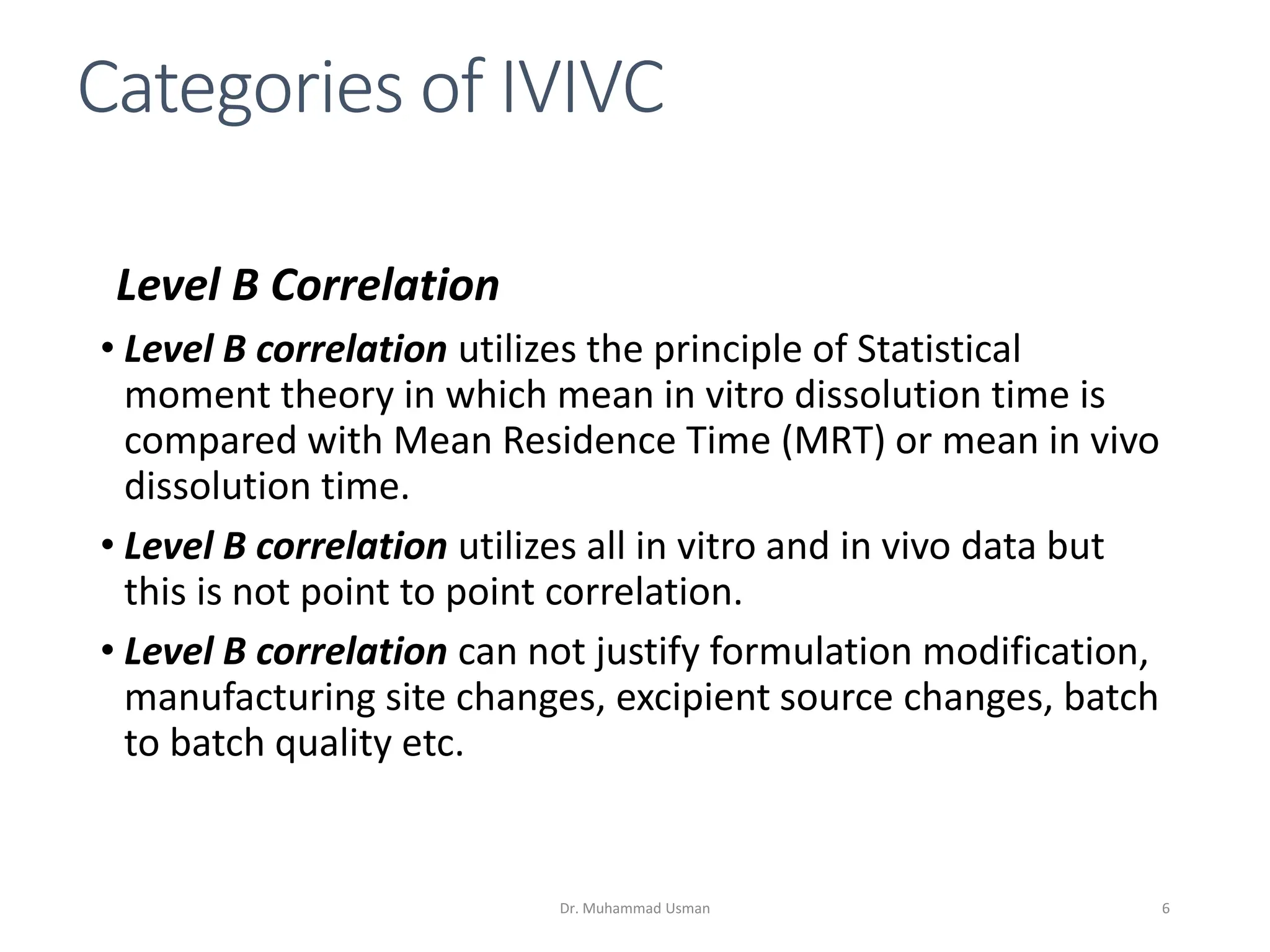 Categories of IVIVC

Level B Correlation

• Level B correlation utilizes the principle of Statistical moment theory in which mean in vitro dissolution time is compared with Mean Residence Time (MRT) or mean in vivo dissolution time.

• Level B correlation utilizes all in vitro and in vivo data but this is not point to point correlation.

• Level B correlation can not justify formulation modification, manufacturing site changes, excipient source changes, batch to batch quality etc.

Dr. Muhammad Usman

6